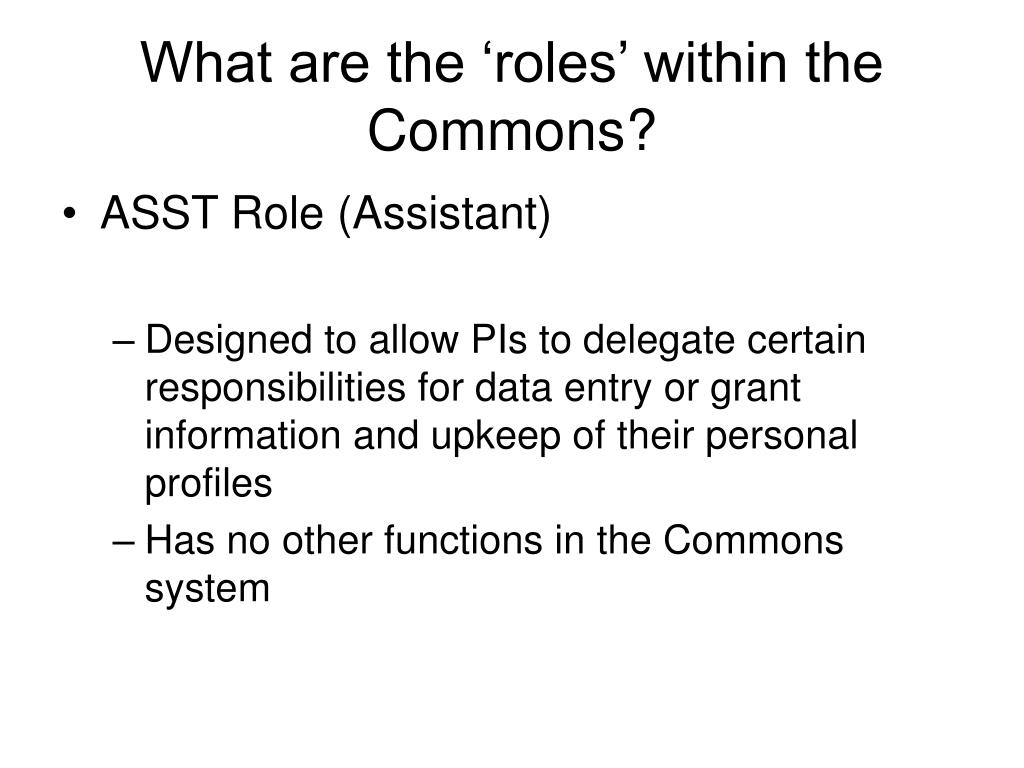 What are the ‘roles’ within the Commons?

• ASST Role (Assistant)

– Designed to allow PIs to delegate certain responsibilities for data entry or grant information and upkeep of their personal profiles
– Has no other functions in the Commons system